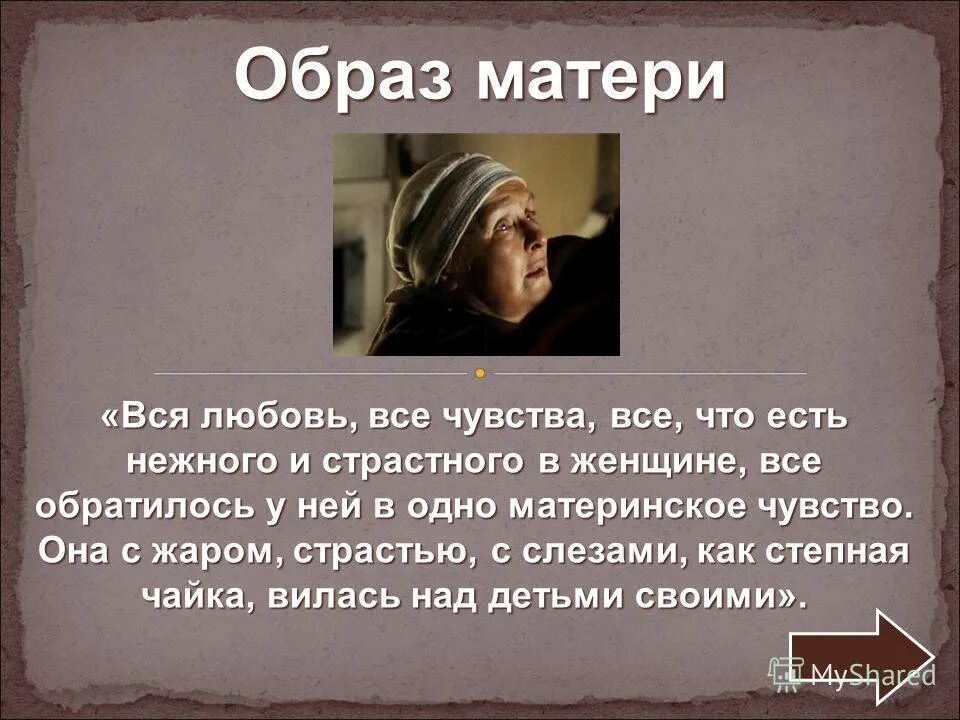 Образ матери

«Вся любовь, все чувства, все, что есть нежного и страстного в женщине, все обратилось у ней в одно материнское чувство. Она с жаром, страстью, с слезами, как степная чайка, вилась над детьми своими».

MyShared